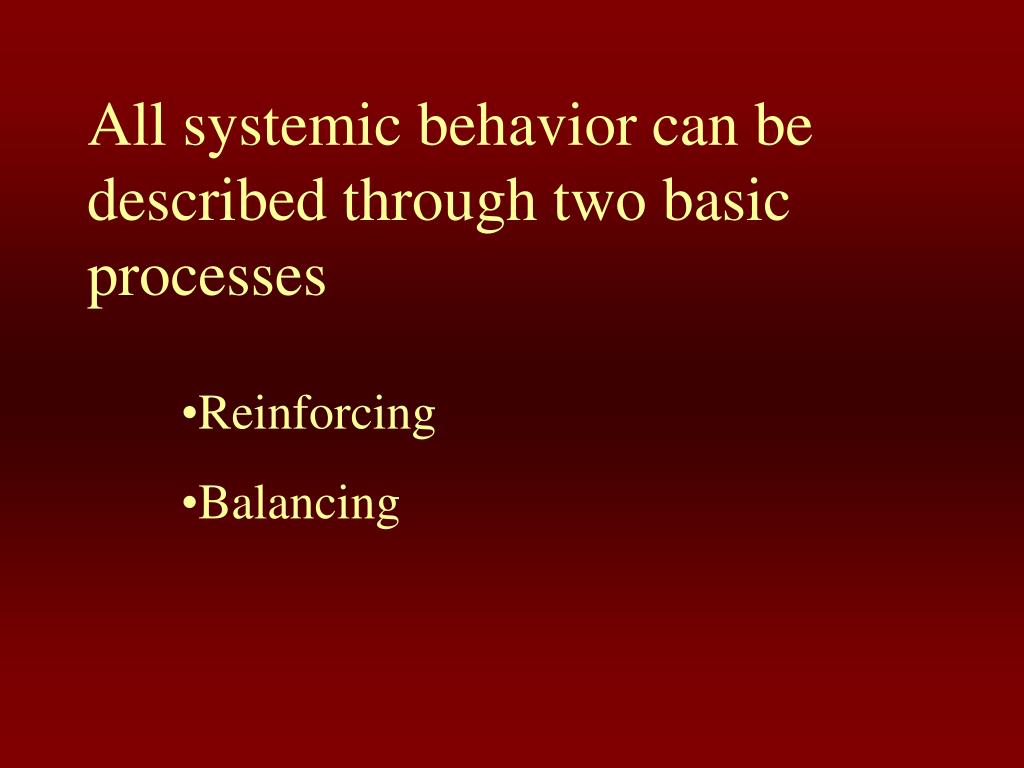 All systemic behavior can be described through two basic processes

•Reinforcing

•Balancing